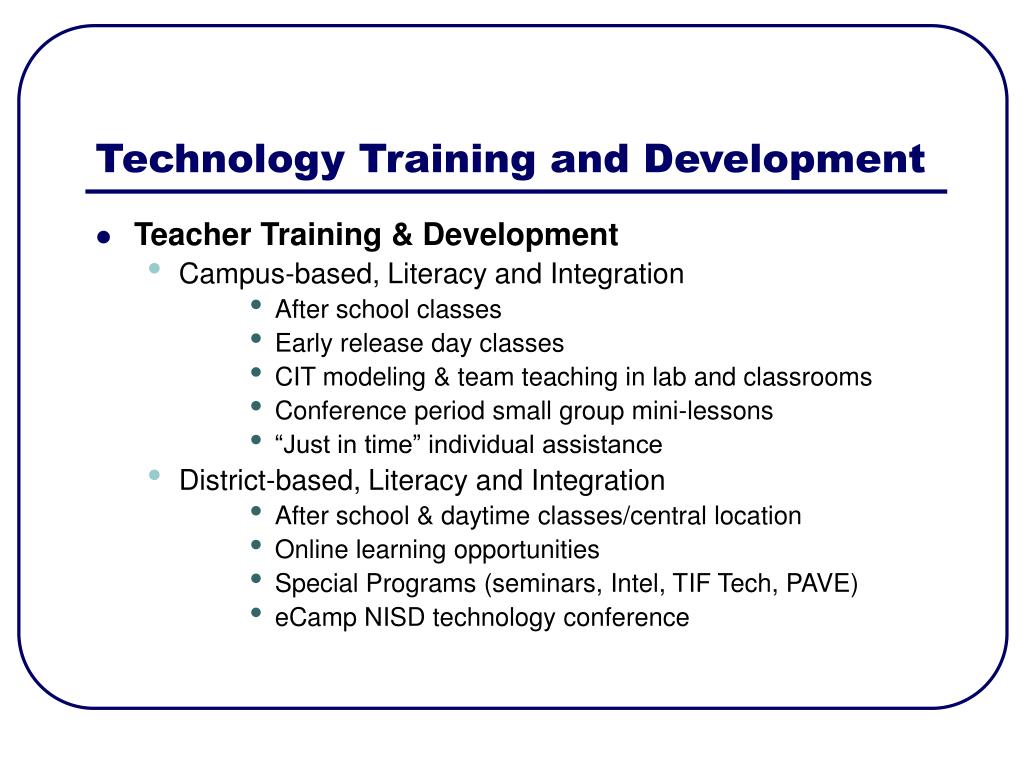 Technology Training and Development

- Teacher Training & Development
  - Campus-based, Literacy and Integration
    - After school classes
    - Early release day classes
    - CIT modeling & team teaching in lab and classrooms
    - Conference period small group mini-lessons
    - “Just in time” individual assistance
  - District-based, Literacy and Integration
    - After school & daytime classes/central location
    - Online learning opportunities
    - Special Programs (seminars, Intel, TIF Tech, PAVE)
    - eCamp NISD technology conference